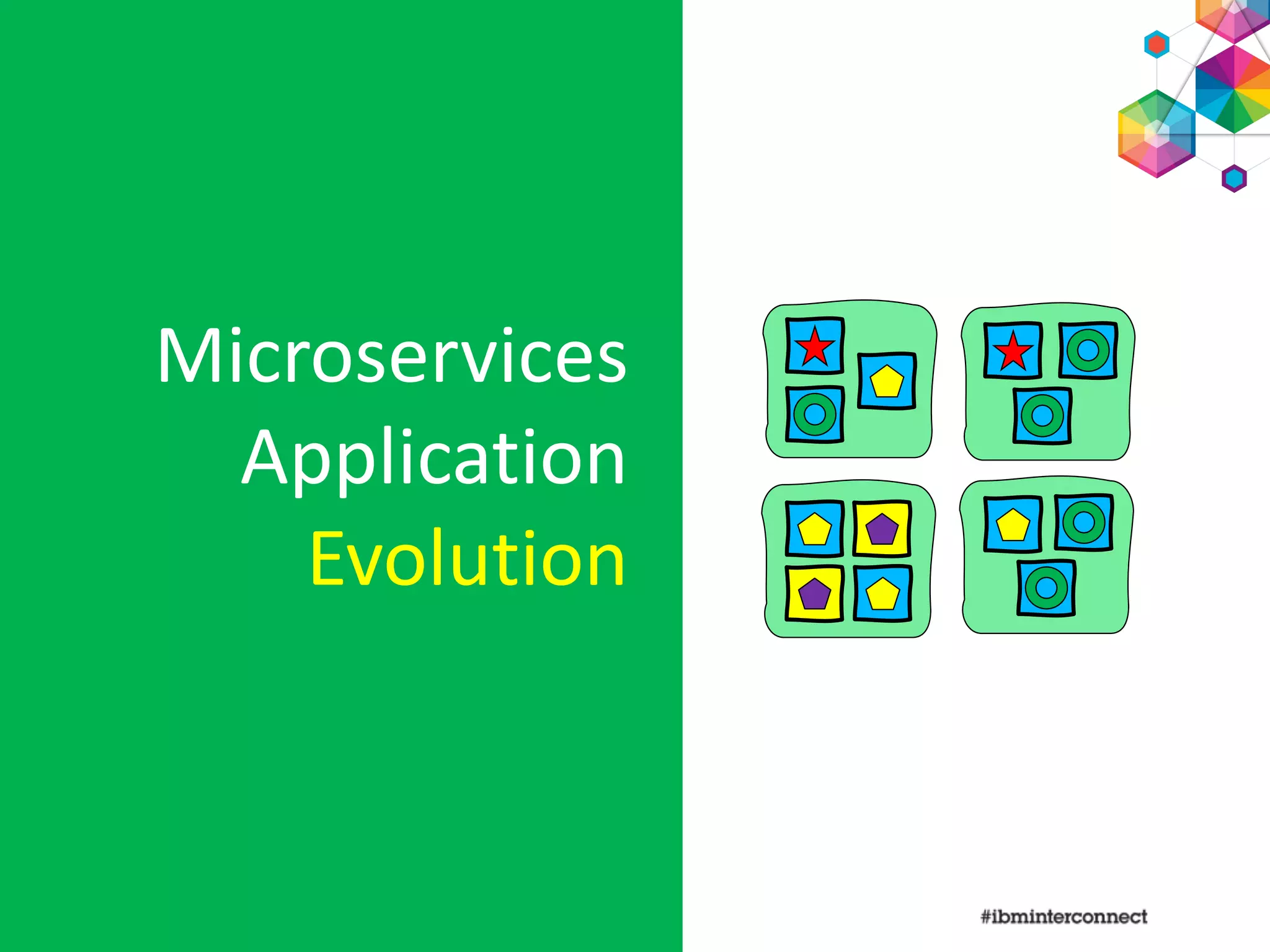 Microservices
Application
Evolution

#ibminterconnect